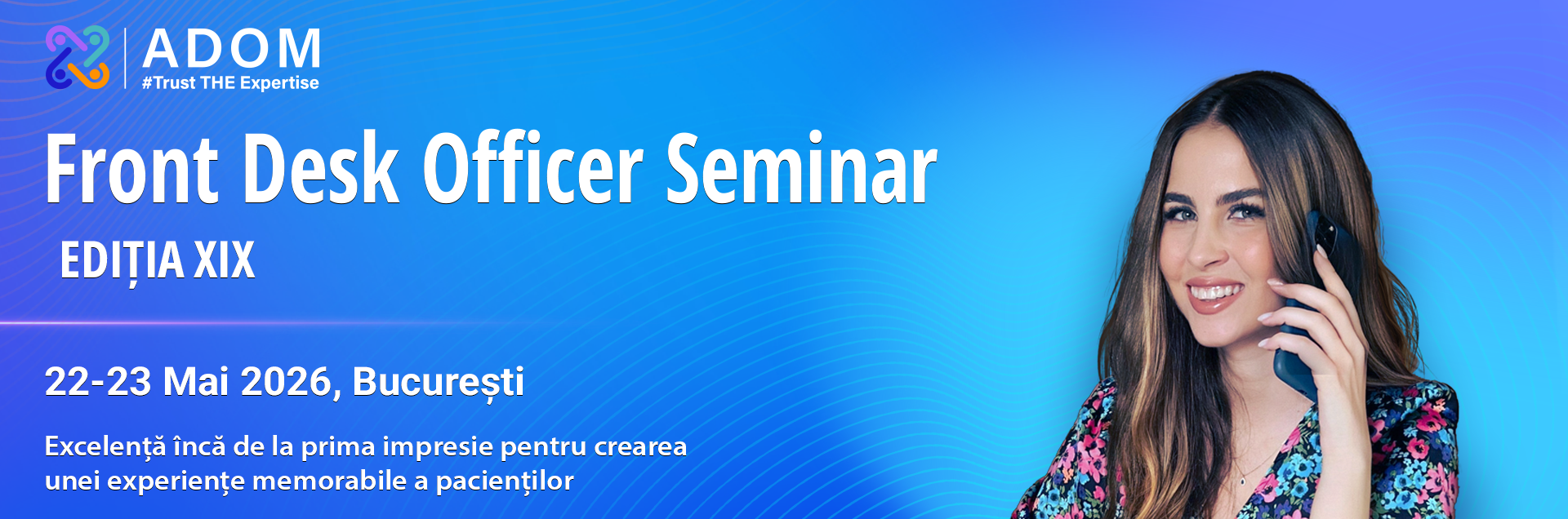 ADOM
#Trust THE Expertise

Front Desk Officer Seminar
EDIȚIA XIX

22-23 Mai 2026, București

Excelență încă de la prima impresie pentru crearea unei experiențe memorabile a pacienților